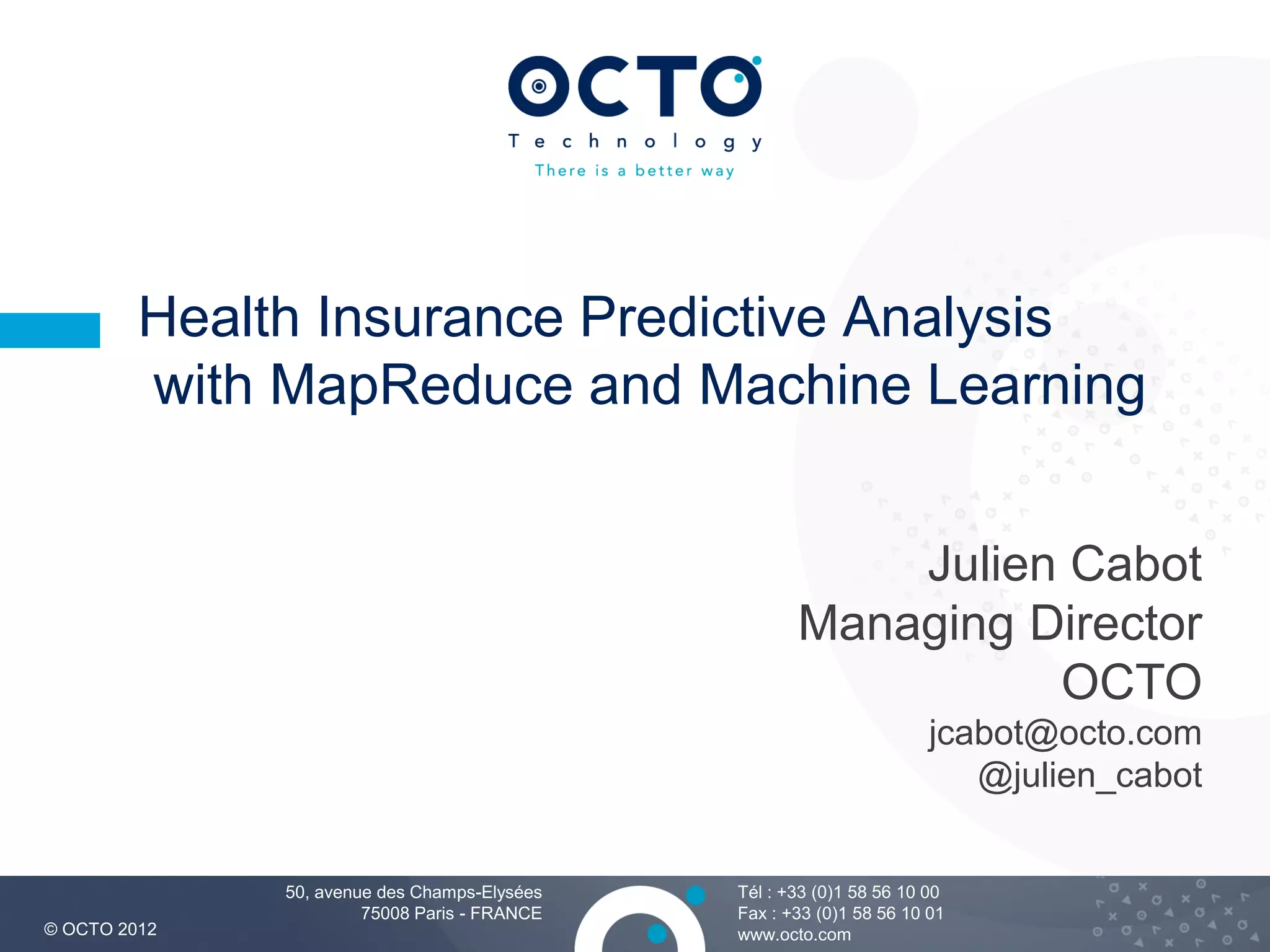 OCTO
Technology
There is a better way

Health Insurance Predictive Analysis with MapReduce and Machine Learning

Julien Cabot
Managing Director
OCTO
jcabot@octo.com
@julien_cabot

© OCTO 2012

50, avenue des Champs-Elysées
75008 Paris - FRANCE

Tél : +33 (0)1 58 56 10 00
Fax : +33 (0)1 58 56 10 01
www.octo.com